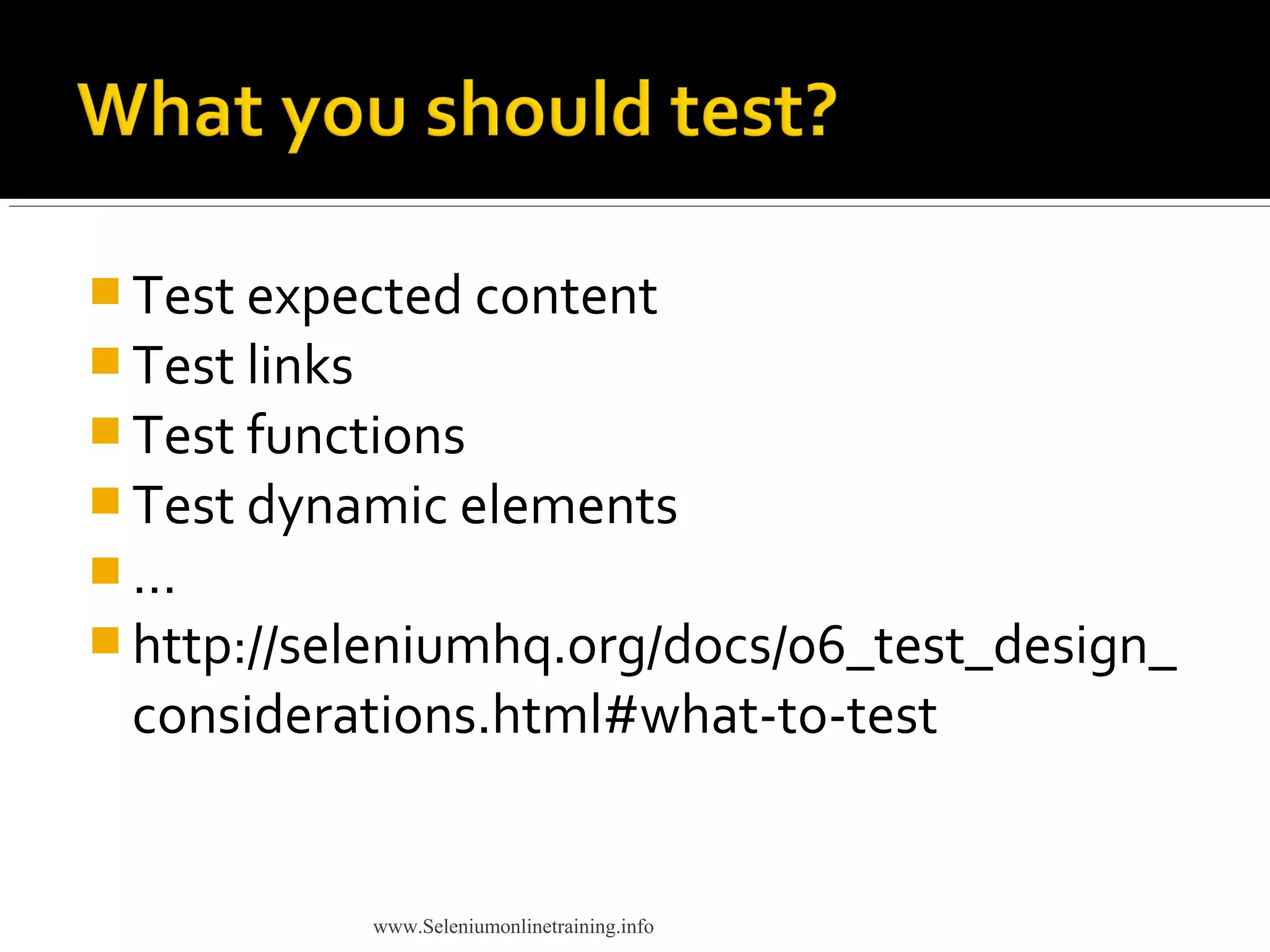 What you should test?

Test expected content
Test links
Test functions
Test dynamic elements
…
http://seleniumhq.org/docs/06_test_design_considerations.html#what-to-test

www.Seleniumonlinetraining.info